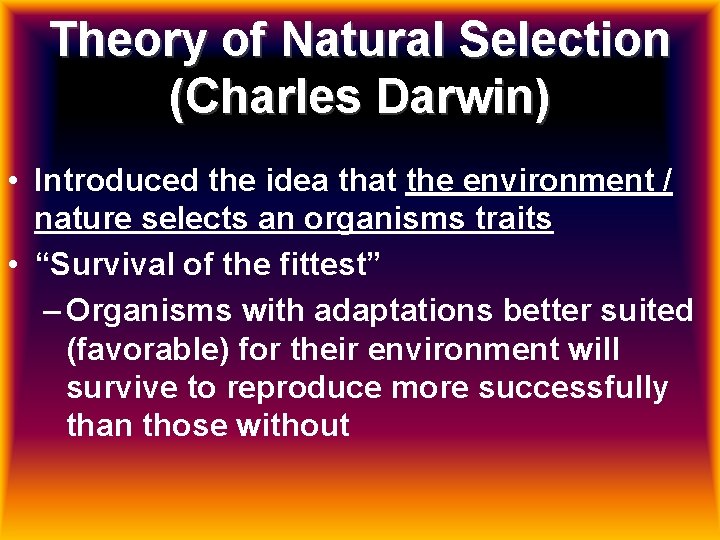 Theory of Natural Selection (Charles Darwin)

• Introduced the idea that the environment / nature selects an organisms traits

• “Survival of the fittest”

– Organisms with adaptations better suited (favorable) for their environment will survive to reproduce more successfully than those without